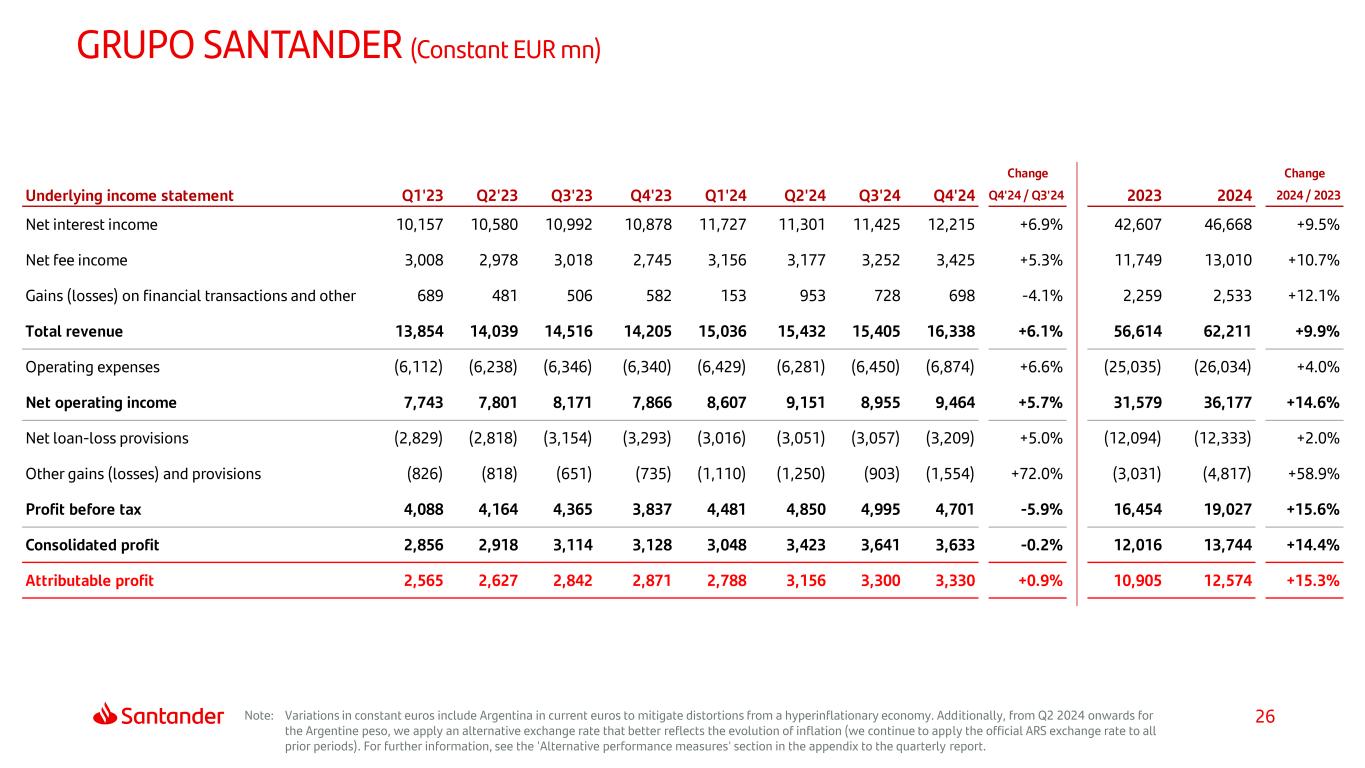 GRUPO SANTANDER (Constant EUR mn)

| Underlying income statement | Q1'23 | Q2'23 | Q3'23 | Q4'23 | Q1'24 | Q2'24 | Q3'24 | Q4'24 | Change Q4'24 / Q3'24 | 2023 | 2024 | Change 2024 / 2023 |
|---|---|---|---|---|---|---|---|---|---|---|---|---|
| Net interest income | 10,157 | 10,580 | 10,992 | 10,878 | 11,727 | 11,301 | 11,425 | 12,215 | +6.9% | 42,607 | 46,668 | +9.5% |
| Net fee income | 3,008 | 2,978 | 3,018 | 2,745 | 3,156 | 3,177 | 3,252 | 3,425 | +5.3% | 11,749 | 13,010 | +10.7% |
| Gains (losses) on financial transactions and other | 689 | 481 | 506 | 582 | 153 | 953 | 728 | 698 | -4.1% | 2,259 | 2,533 | +12.1% |
| Total revenue | 13,854 | 14,039 | 14,516 | 14,205 | 15,036 | 15,432 | 15,405 | 16,338 | +6.1% | 56,614 | 62,211 | +9.9% |
| Operating expenses | (6,112) | (6,238) | (6,346) | (6,340) | (6,429) | (6,281) | (6,450) | (6,874) | +6.6% | (25,035) | (26,034) | +4.0% |
| Net operating income | 7,743 | 7,801 | 8,171 | 7,866 | 8,607 | 9,151 | 8,955 | 9,464 | +5.7% | 31,579 | 36,177 | +14.6% |
| Net loan-loss provisions | (2,829) | (2,818) | (3,154) | (3,293) | (3,016) | (3,051) | (3,057) | (3,209) | +5.0% | (12,094) | (12,333) | +2.0% |
| Other gains (losses) and provisions | (826) | (818) | (651) | (735) | (1,110) | (1,250) | (903) | (1,554) | +72.0% | (3,031) | (4,817) | +58.9% |
| Profit before tax | 4,088 | 4,164 | 4,365 | 3,837 | 4,481 | 4,850 | 4,995 | 4,701 | -5.9% | 16,454 | 19,027 | +15.6% |
| Consolidated profit | 2,856 | 2,918 | 3,114 | 3,128 | 3,048 | 3,423 | 3,641 | 3,633 | -0.2% | 12,016 | 13,744 | +14.4% |
| Attributable profit | 2,565 | 2,627 | 2,842 | 2,871 | 2,788 | 3,156 | 3,300 | 3,330 | +0.9% | 10,905 | 12,574 | +15.3% |

Santander

Note: Variations in constant euros include Argentina in current euros to mitigate distortions from a hyperinflationary economy. Additionally, from Q2 2024 onwards for the Argentine peso, we apply an alternative exchange rate that better reflects the evolution of inflation (we continue to apply the official ARS exchange rate to all prior periods). For further information, see the 'Alternative performance measures' section in the appendix to the quarterly report.

26